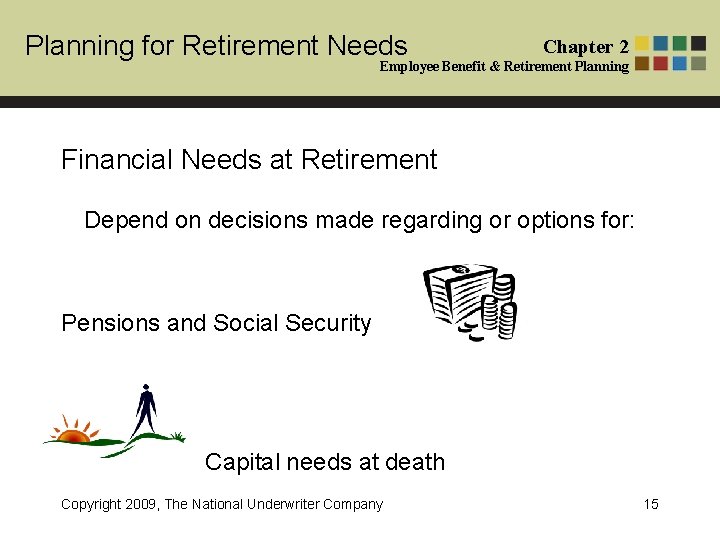 Planning for Retirement Needs

Chapter 2
Employee Benefit & Retirement Planning

Financial Needs at Retirement

Depend on decisions made regarding or options for:

Pensions and Social Security

Capital needs at death

Copyright 2009, The National Underwriter Company

15